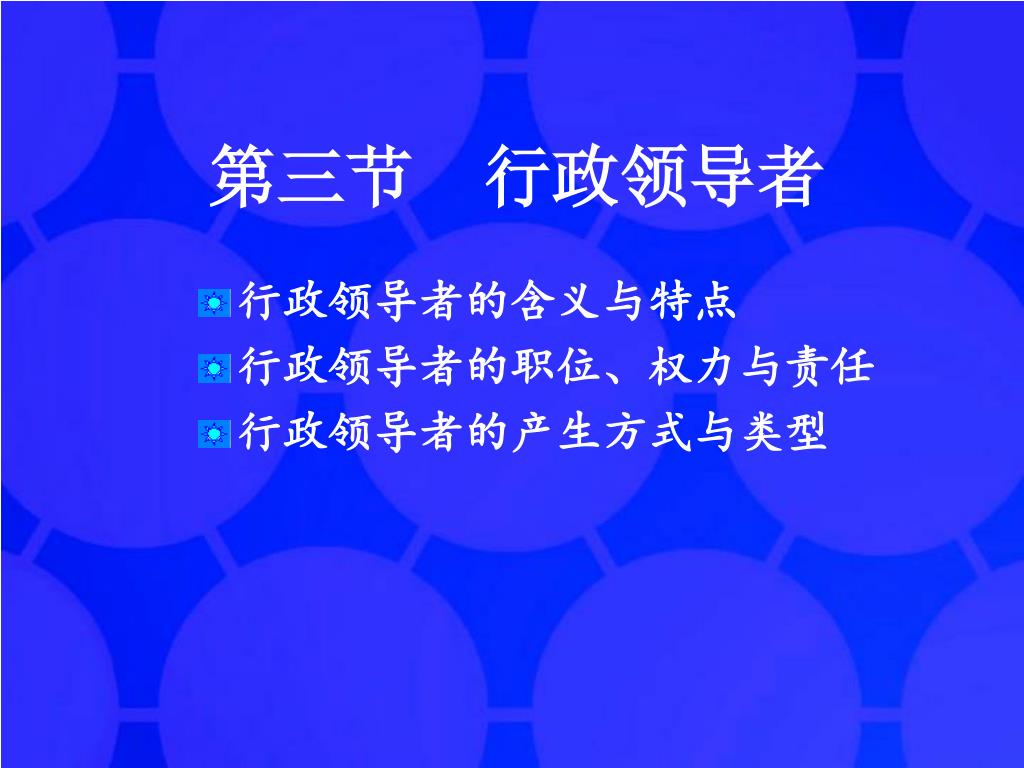 第三节　行政领导者

行政领导者的含义与特点
行政领导者的职位、权力与责任
行政领导者的产生方式与类型